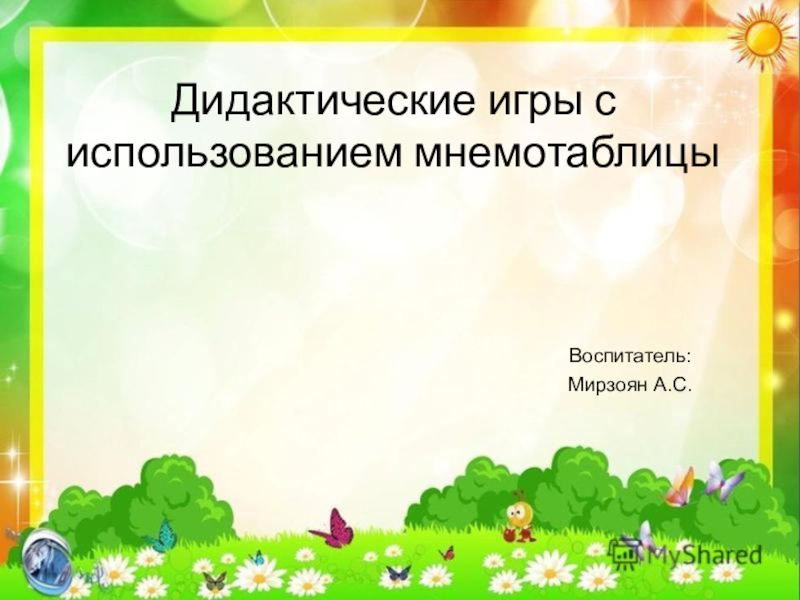 Дидактические игры с использованием мнемотаблицы

Воспитатель:
Мирзоян А.С.

MyShared